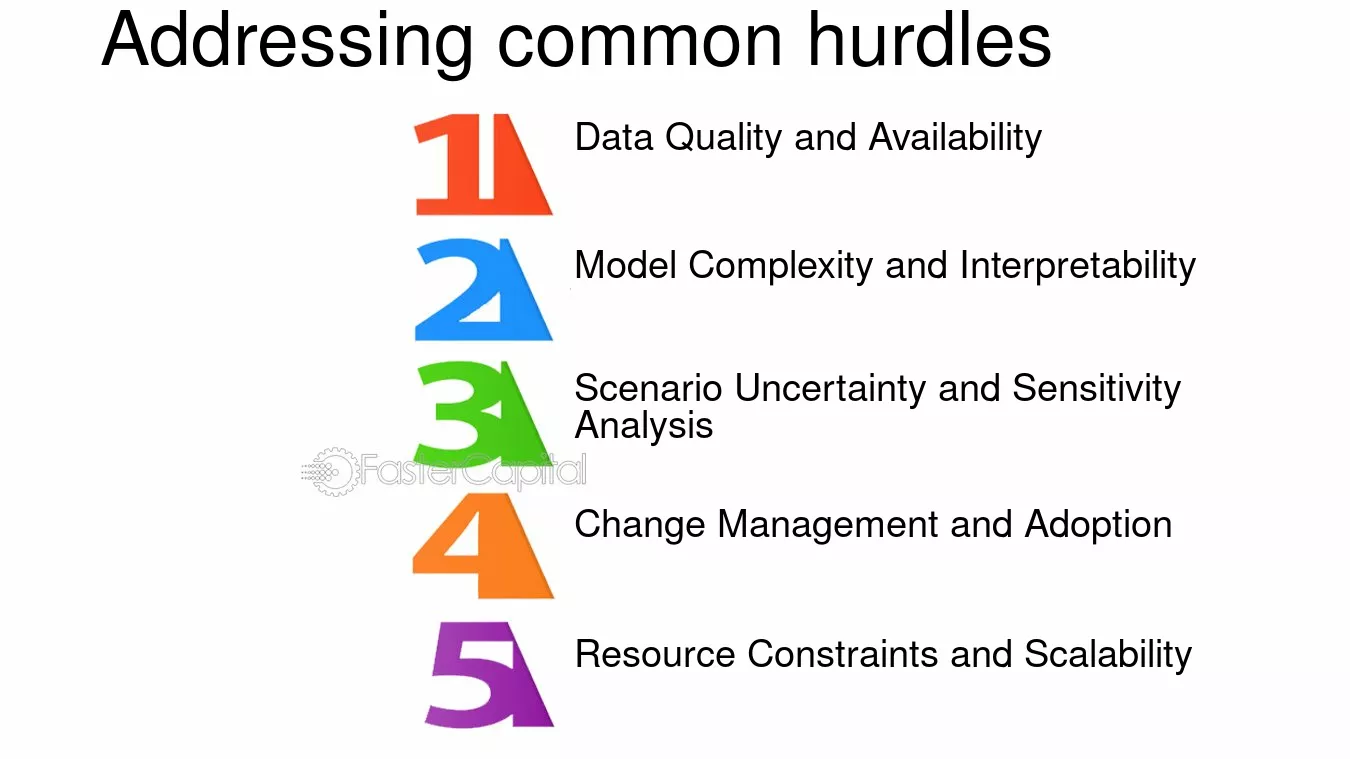 Addressing common hurdles

1 Data Quality and Availability

2 Model Complexity and Interpretability

3 Scenario Uncertainty and Sensitivity Analysis

FasterCapital

4 Change Management and Adoption

5 Resource Constraints and Scalability